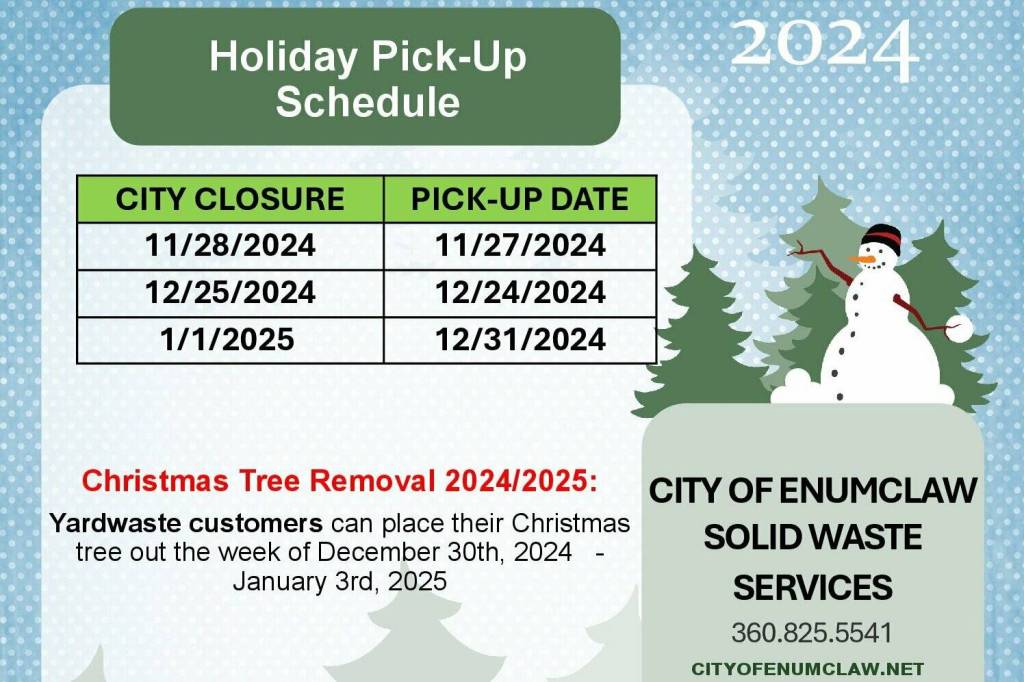 Holiday Pick-Up Schedule

2024

| CITY CLOSURE | PICK-UP DATE |
|---|---|
| 11/28/2024 | 11/27/2024 |
| 12/25/2024 | 12/24/2024 |
| 1/1/2025 | 12/31/2024 |

Christmas Tree Removal 2024/2025:

Yardwaste customers can place their Christmas tree out the week of December 30th, 2024 - January 3rd, 2025

CITY OF ENUMCLAW SOLID WASTE SERVICES

360.825.5541

CITYOFENUMCLAW.NET